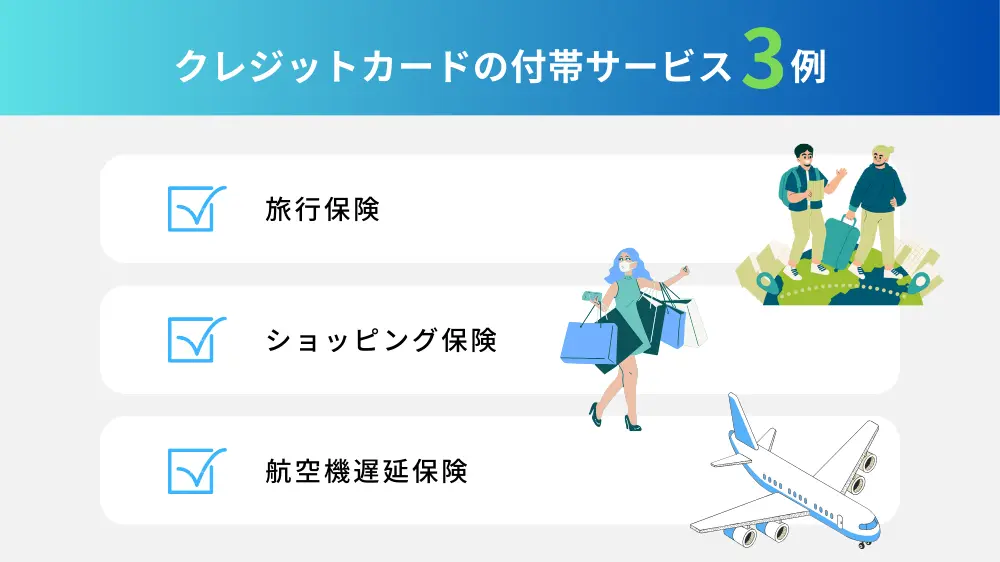 クレジットカードの付帯サービス3例

旅行保険

ショッピング保険

航空機遅延保険